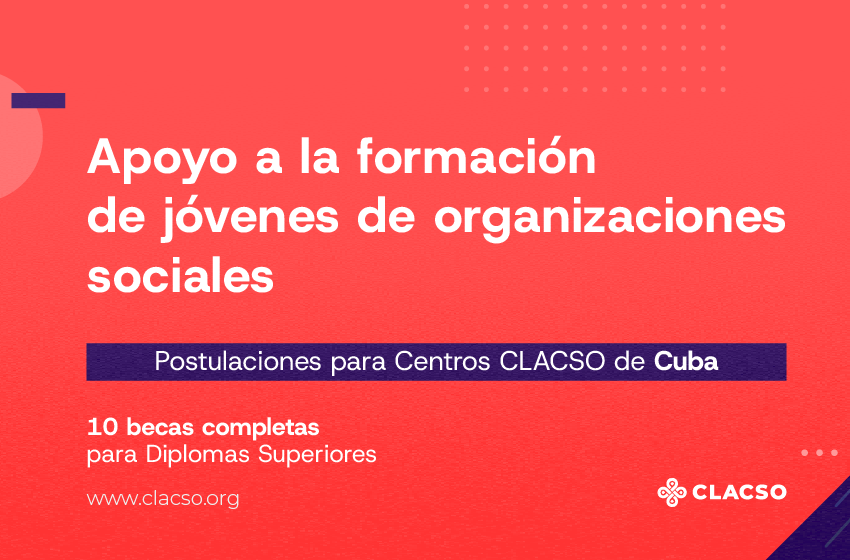 Apoyo a la formación de jóvenes de organizaciones sociales

Postulaciones para Centros CLACSO de Cuba

10 becas completas
para Diplomas Superiores

www.clacso.org

CLACSO